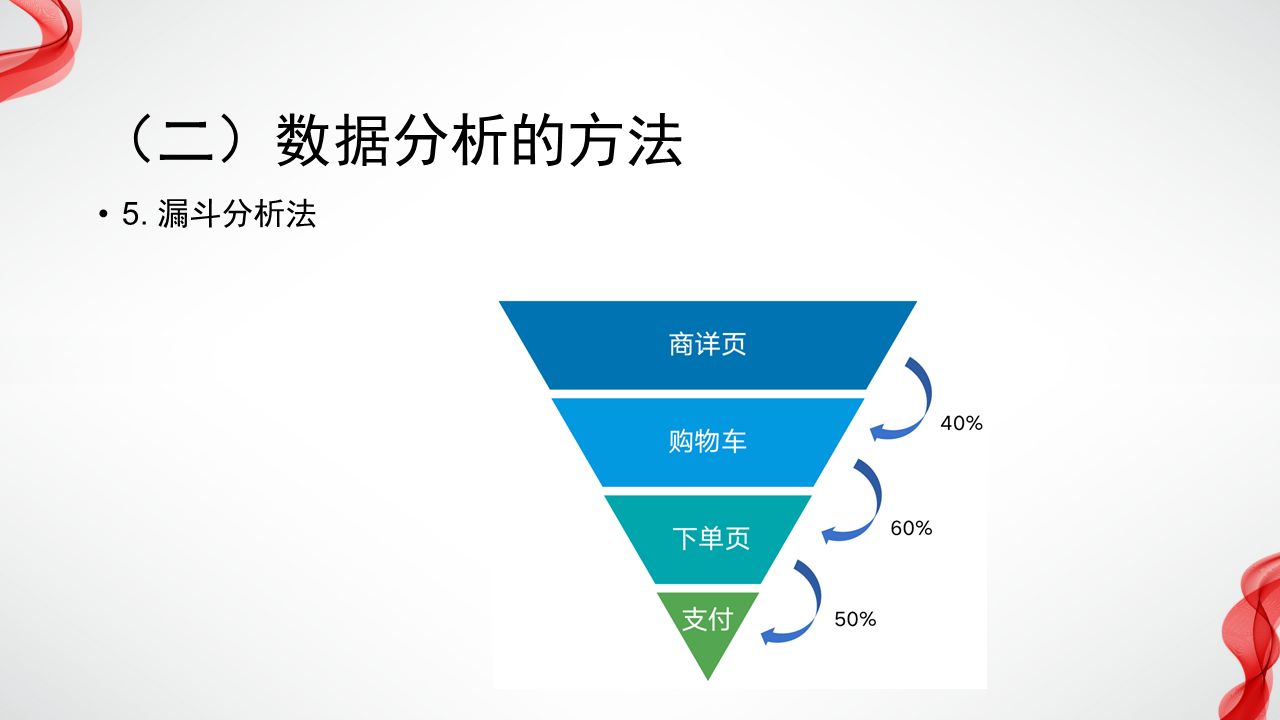 （二）数据分析的方法

• 5. 漏斗分析法

商详页

40%

购物车

60%

下单页

50%

支付